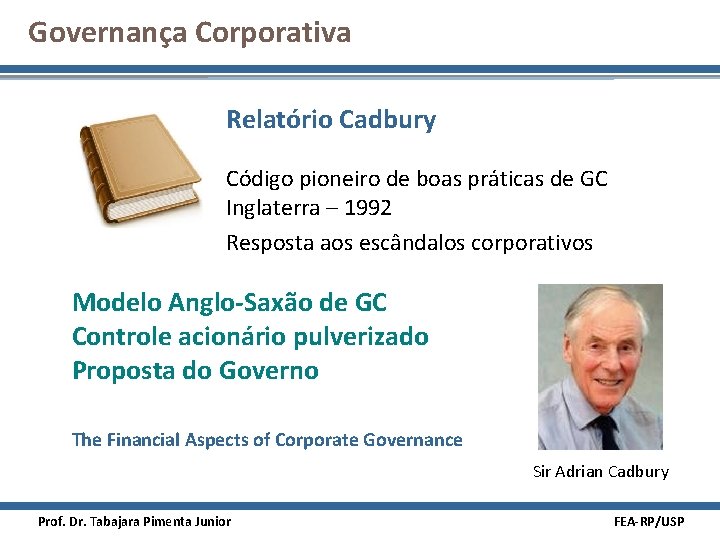 Governança Corporativa

Relatório Cadbury

Código pioneiro de boas práticas de GC
Inglaterra – 1992
Resposta aos escândalos corporativos

Modelo Anglo-Saxão de GC
Controle acionário pulverizado
Proposta do Governo

The Financial Aspects of Corporate Governance

Sir Adrian Cadbury

Prof. Dr. Tabajara Pimenta Junior

FEA-RP/USP